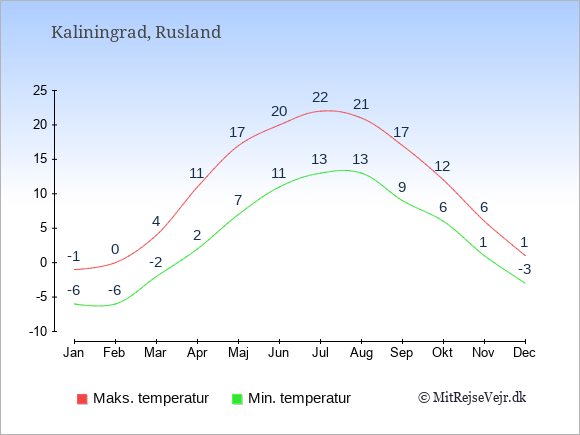 Kaliningrad, Rusland

25
20
15
10
5
0
-5
-10

-1
0
4
11
17
20
22
21
17
12
6
1

-6
-6
-2
2
7
11
13
13
9
6
1
-3

Jan
Feb
Mar
Apr
Maj
Jun
Jul
Aug
Sep
Okt
Nov
Dec

Maks. temperatur
Min. temperatur
© MitRejseVejr.dk